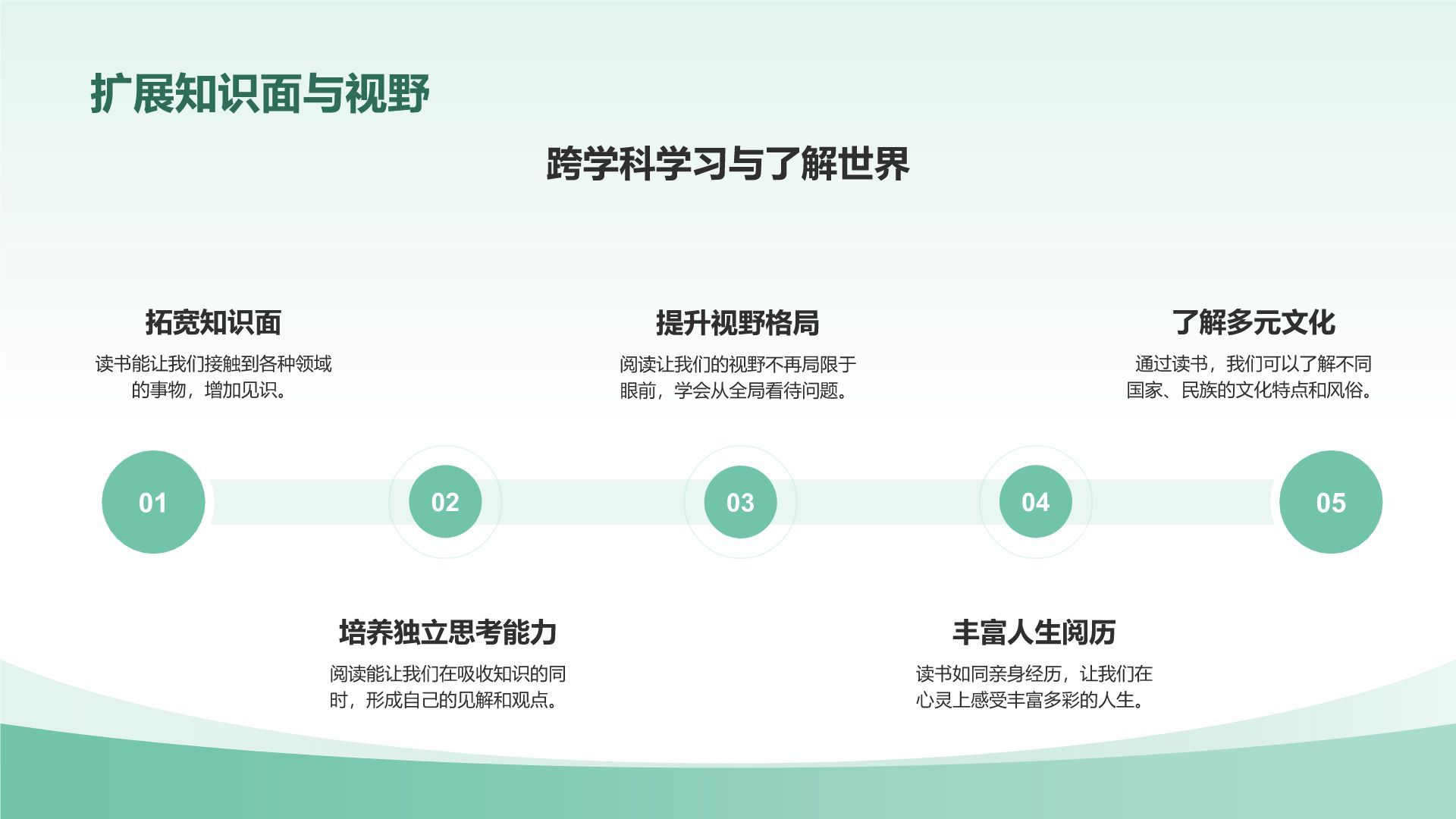 扩展知识面与视野

跨学科学习与了解世界

拓宽知识面

读书能让我们接触到各种领域的事物，增加见识。

提升视野格局

阅读让我们的视野不再局限于眼前，学会从全局看待问题。

了解多元文化

通过读书，我们可以了解不同国家、民族的文化特点和风俗。

01

02

03

04

05

培养独立思考能力

阅读能让我们在吸收知识的同时，形成自己的见解和观点。

丰富人生阅历

读书如同亲身经历，让我们在心灵上感受丰富多彩的人生。